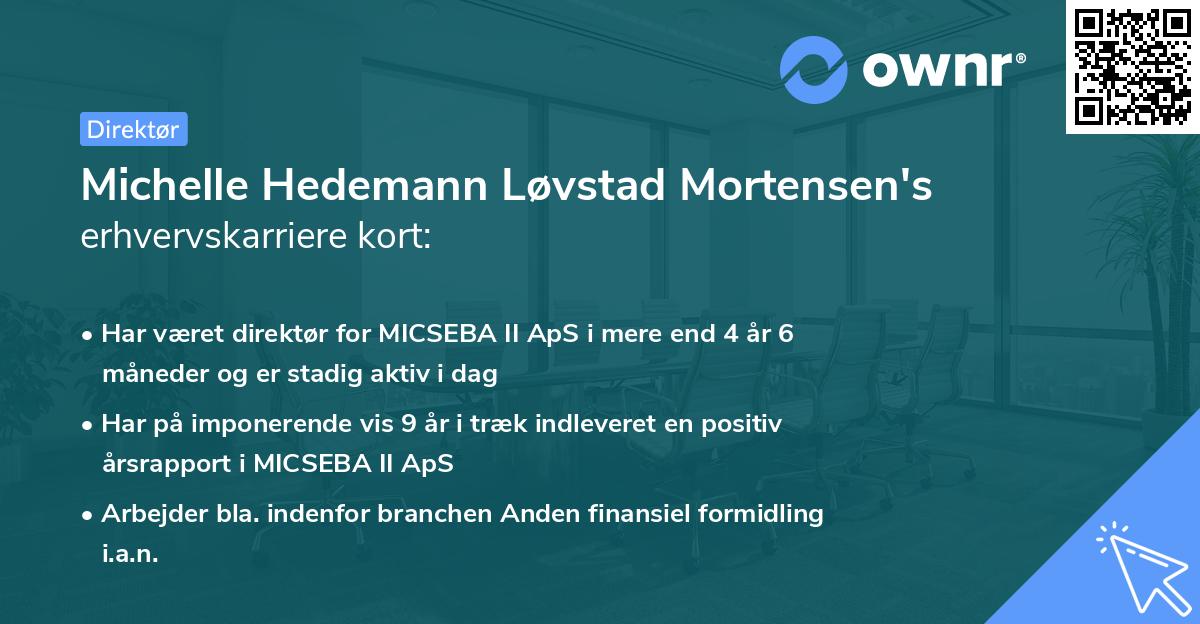 ownr®

Direktør

Michelle Hedemann Løvstad Mortensen's erhvervskarriere kort:

• Har været direktør for MICSEBA II ApS i mere end 4 år 6 måneder og er stadig aktiv i dag

• Har på imponerende vis 9 år i træk indleveret en positiv årsrapport i MICSEBA II ApS

• Arbejder bla. indenfor branchen Anden finansiel formidling i.a.n.